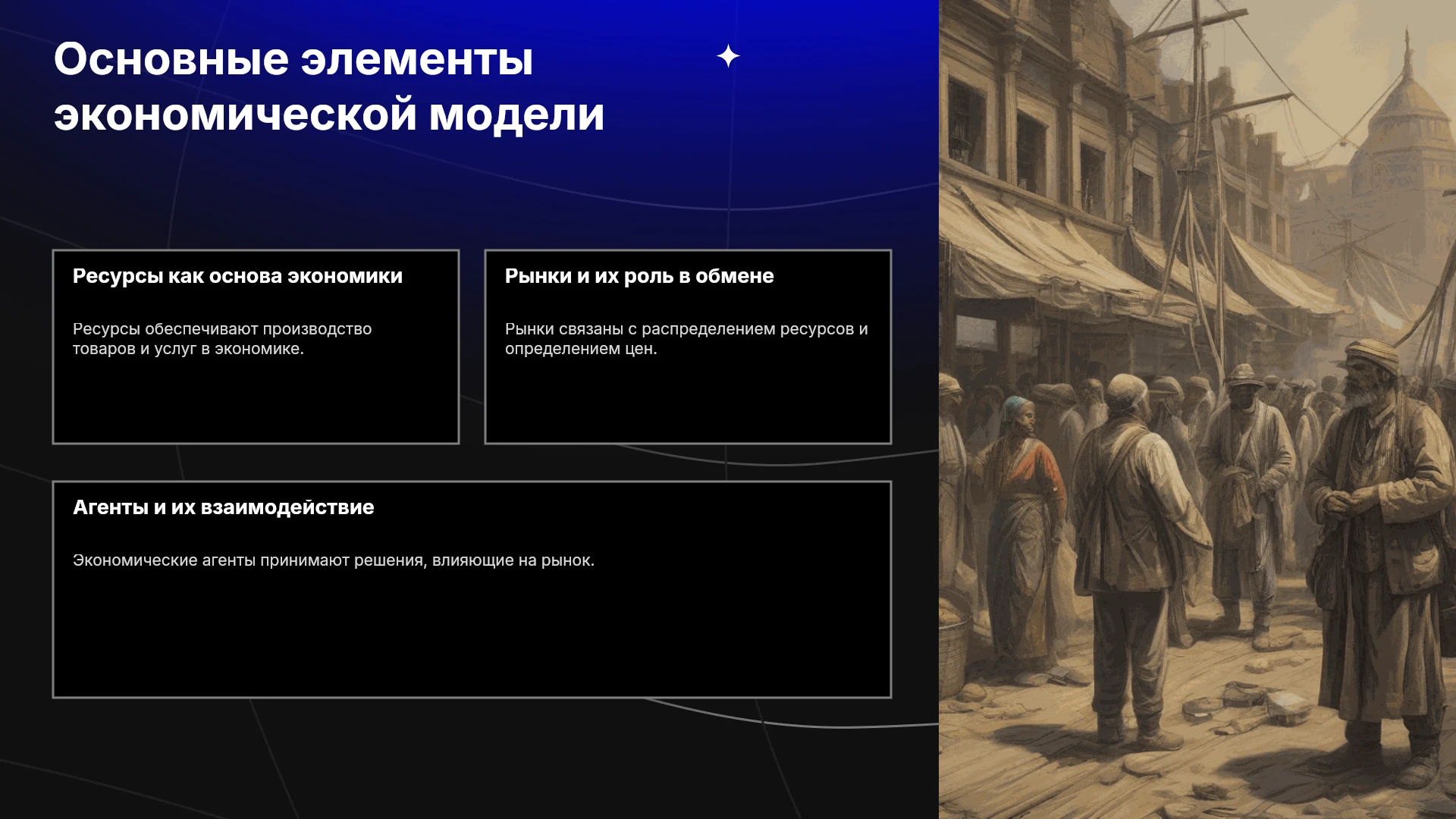 Основные элементы экономической модели

Ресурсы как основа экономики

Ресурсы обеспечивают производство товаров и услуг в экономике.

Рынки и их роль в обмене

Рынки связаны с распределением ресурсов и определением цен.

Агенты и их взаимодействие

Экономические агенты принимают решения, влияющие на рынок.